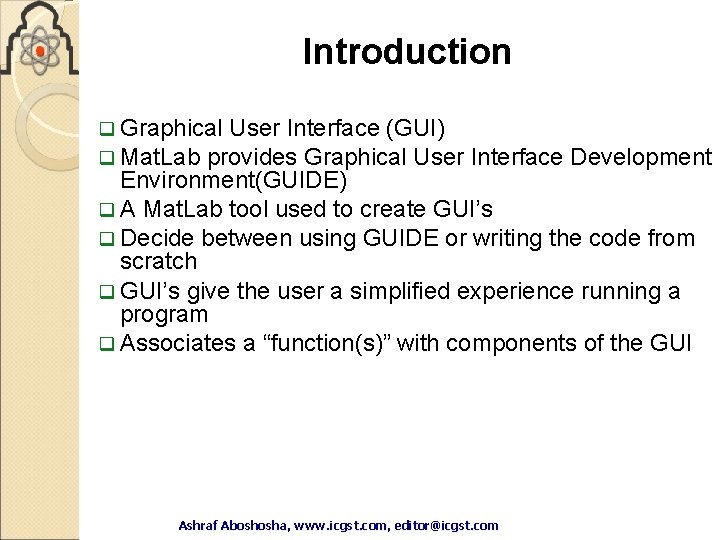 Introduction

❑ Graphical User Interface (GUI)
❑ MatLab provides Graphical User Interface Development Environment(GUIDE)
❑ A MatLab tool used to create GUI's
❑ Decide between using GUIDE or writing the code from scratch
❑ GUI's give the user a simplified experience running a program
❑ Associates a "function(s)" with components of the GUI

Ashraf Aboshosha, www.icgst.com, editor@icgst.com